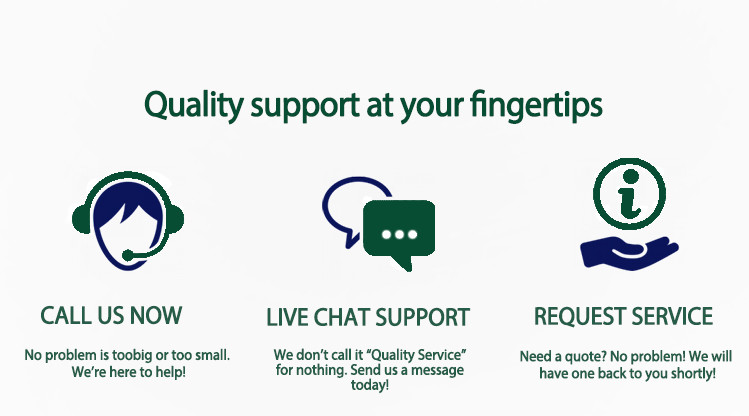 Quality support at your fingertips

CALL US NOW

No problem is toobig or too small. We're here to help!

LIVE CHAT SUPPORT

We don't call it "Quality Service" for nothing. Send us a message today!

REQUEST SERVICE

Need a quote? No problem! We will have one back to you shortly!